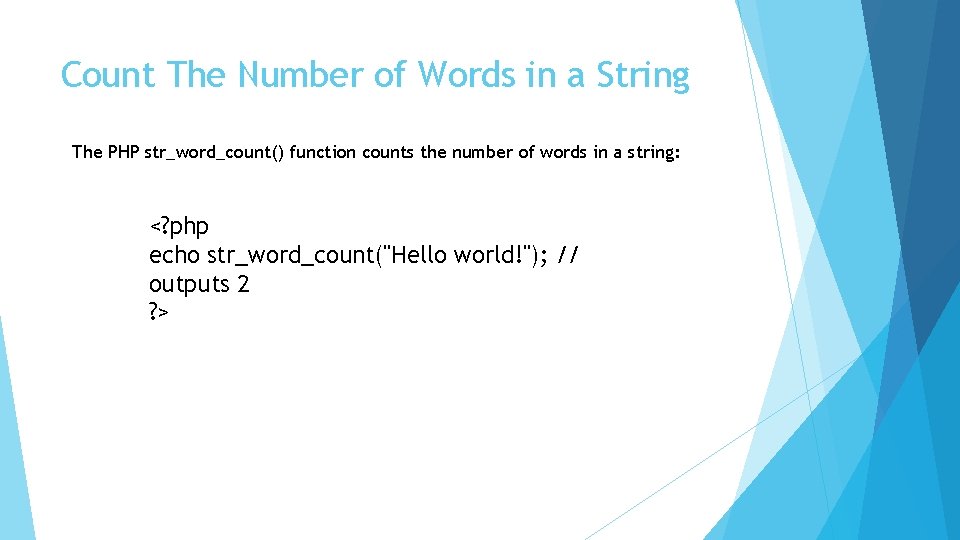 Count The Number of Words in a String

The PHP str_word_count() function counts the number of words in a string:

<?php
echo str_word_count("Hello world!"); // outputs 2
?>